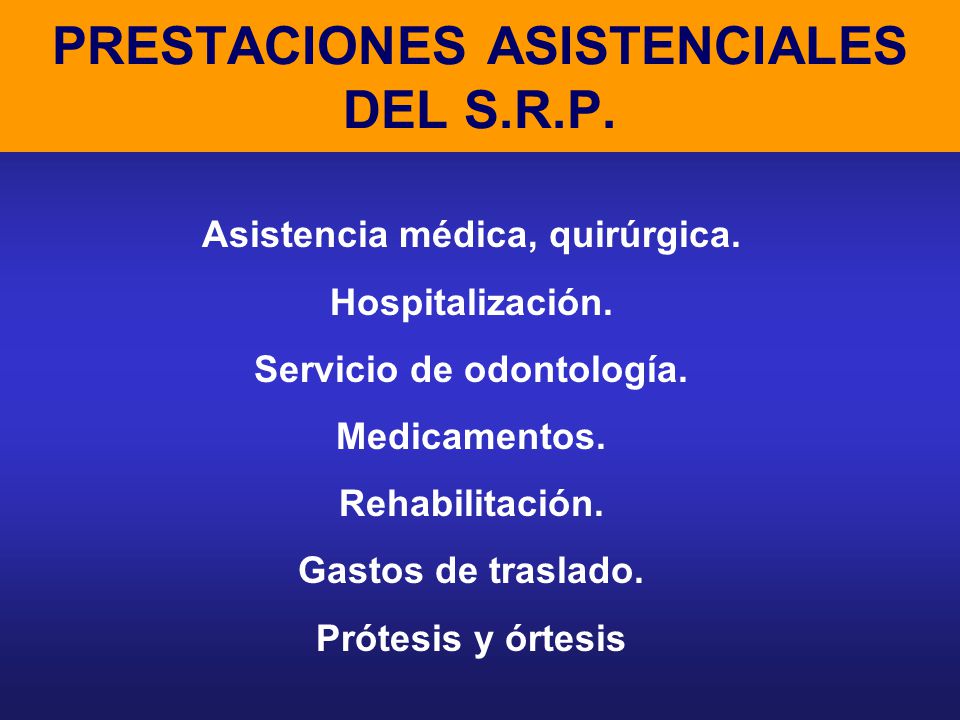 PRESTACIONES ASISTENCIALES DEL S.R.P.

Asistencia médica, quirúrgica.

Hospitalización.

Servicio de odontología.

Medicamentos.

Rehabilitación.

Gastos de traslado.

Prótesis y órtesis